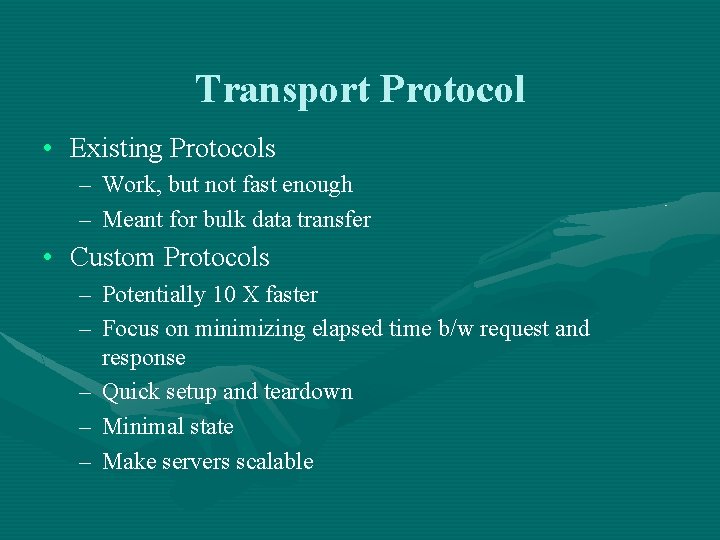 Transport Protocol

• Existing Protocols
– Work, but not fast enough
– Meant for bulk data transfer

• Custom Protocols
– Potentially 10 X faster
– Focus on minimizing elapsed time b/w request and response
– Quick setup and teardown
– Minimal state
– Make servers scalable